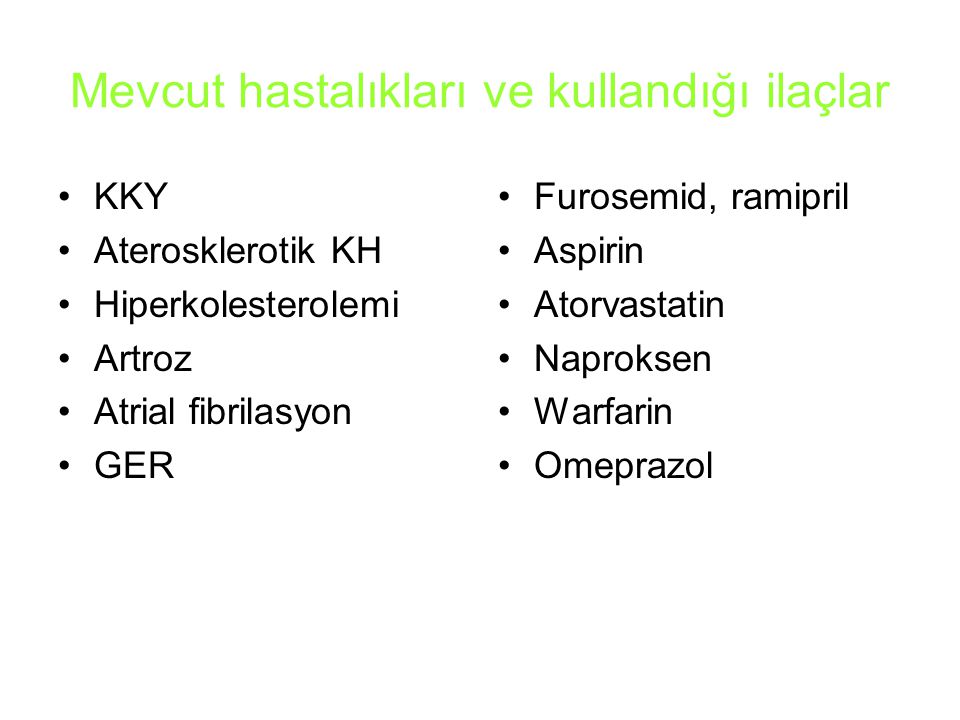 Mevcut hastalıkları ve kullandığı ilaçlar

• KKY
• Aterosklerotik KH
• Hiperkolesterolemi
• Artroz
• Atrial fibrilasyon
• GER

• Furosemid, ramipril
• Aspirin
• Atorvastatin
• Naproksen
• Warfarin
• Omeprazol